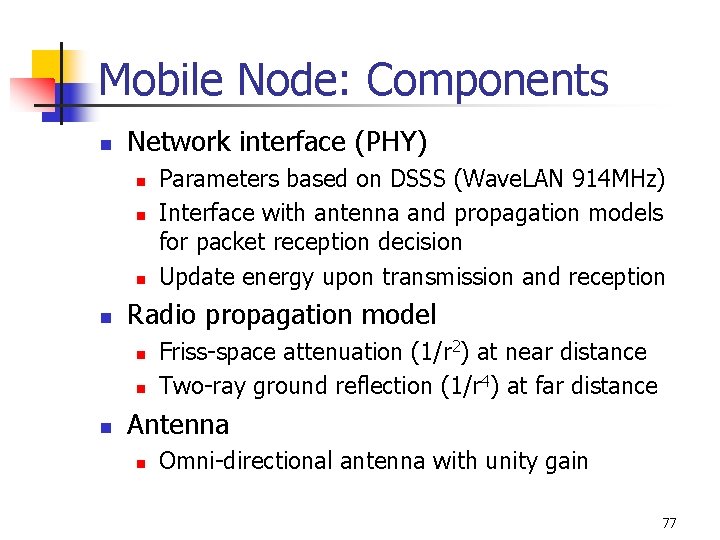 Mobile Node: Components

- Network interface (PHY)
  - Parameters based on DSSS (WaveLAN 914MHz)
  - Interface with antenna and propagation models for packet reception decision
  - Update energy upon transmission and reception
- Radio propagation model
  - Friss-space attenuation ($1/r^2$) at near distance
  - Two-ray ground reflection ($1/r^4$) at far distance
- Antenna
  - Omni-directional antenna with unity gain

77